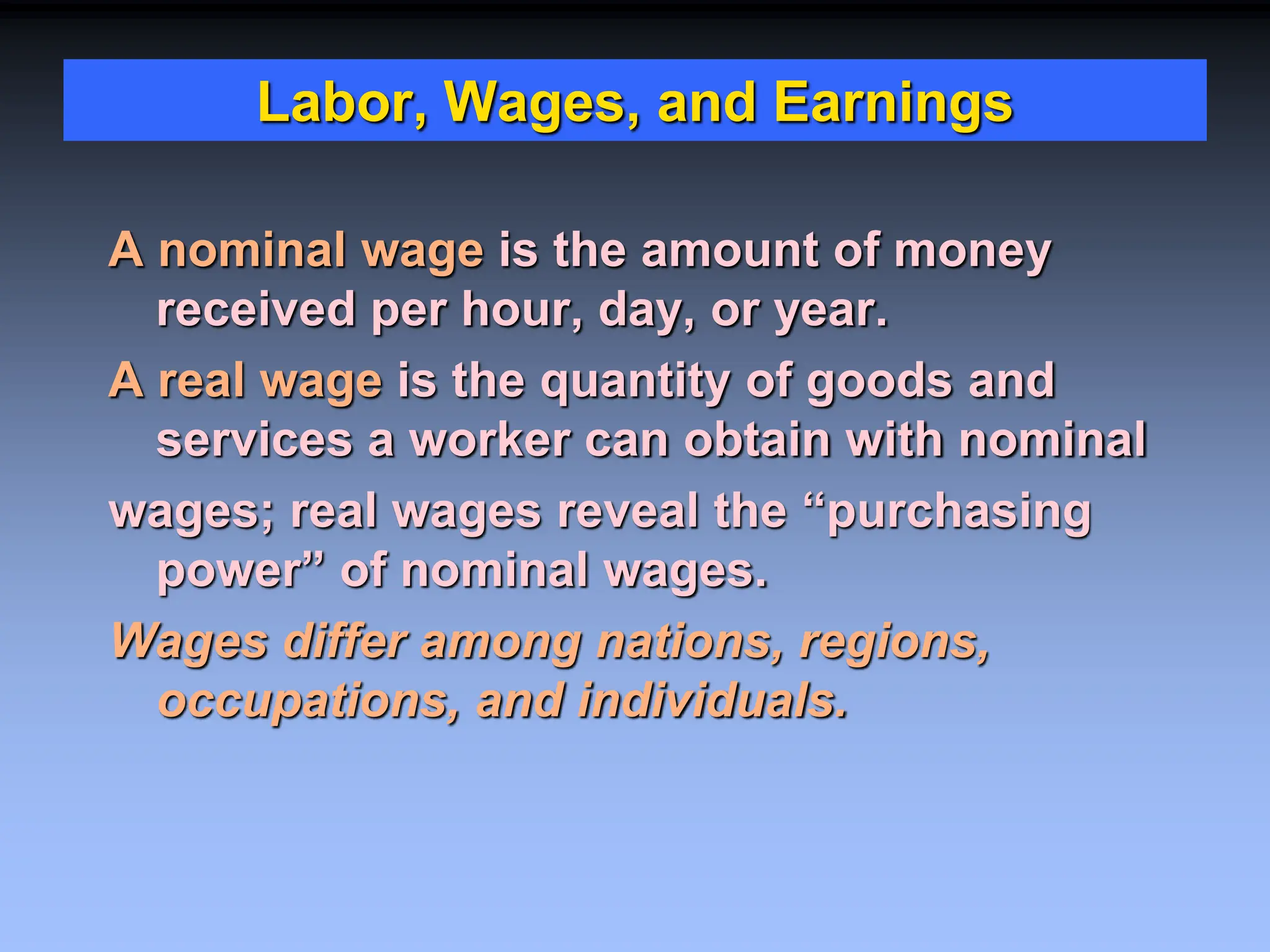 Labor, Wages, and Earnings

A nominal wage is the amount of money received per hour, day, or year.

A real wage is the quantity of goods and services a worker can obtain with nominal

wages; real wages reveal the “purchasing power” of nominal wages.

Wages differ among nations, regions, occupations, and individuals.